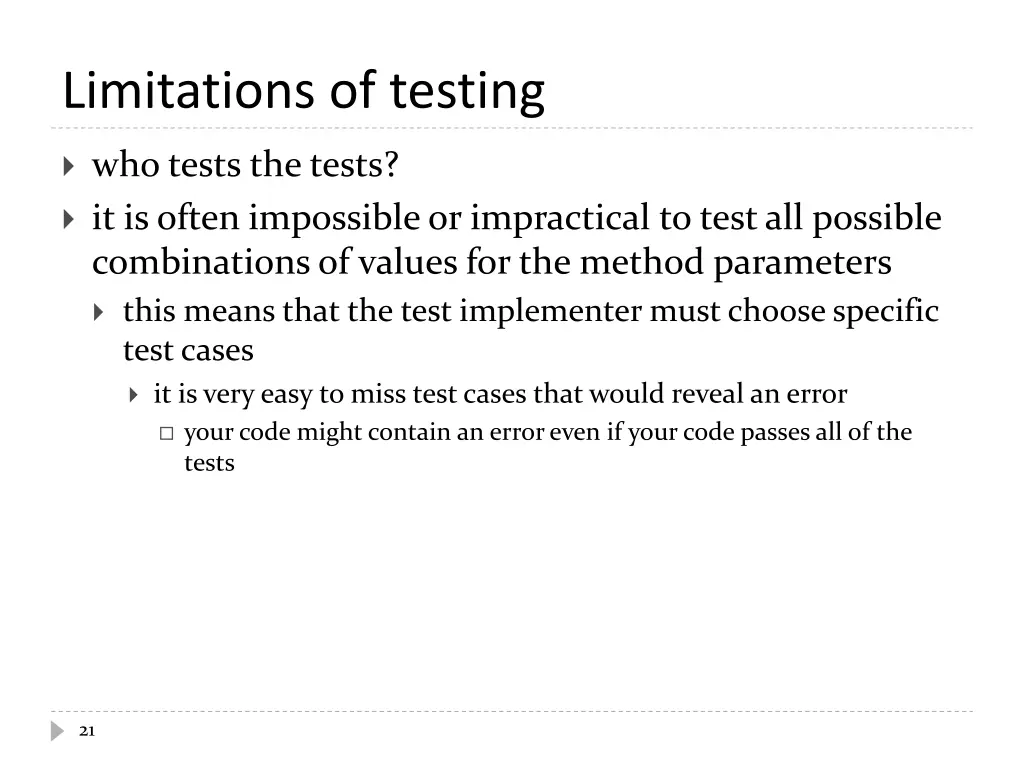 Limitations of testing

who tests the tests?

it is often impossible or impractical to test all possible combinations of values for the method parameters

this means that the test implementer must choose specific test cases

it is very easy to miss test cases that would reveal an error

your code might contain an error even if your code passes all of the tests

21